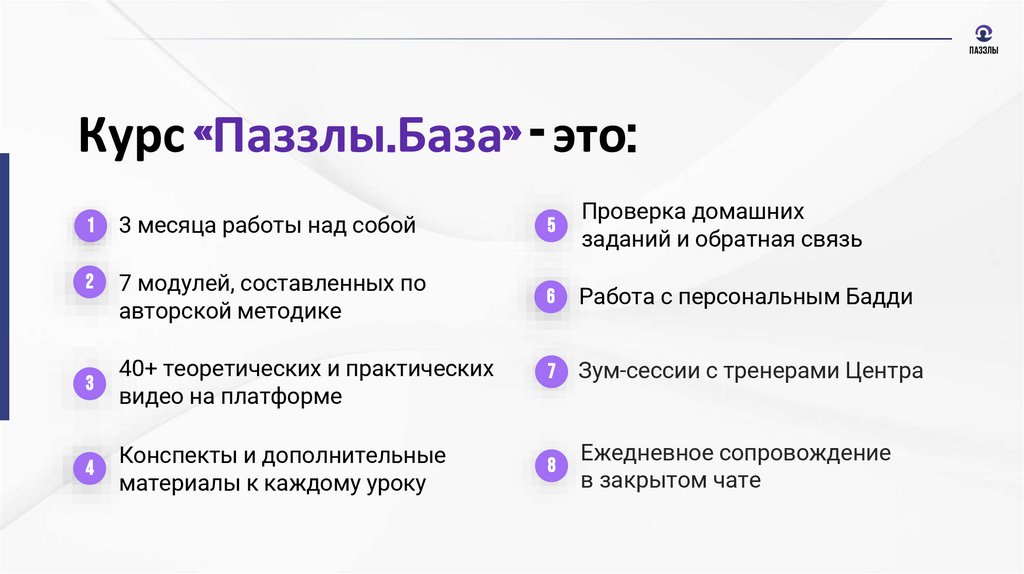 ПАЗЗЛЫ

Курс «Паззлы.База» - это:

1 3 месяца работы над собой

2 7 модулей, составленных по авторской методике

3 40+ теоретических и практических видео на платформе

4 Конспекты и дополнительные материалы к каждому уроку

5 Проверка домашних заданий и обратная связь

6 Работа с персональным Бадди

7 Зум-сессии с тренерами Центра

8 Ежедневное сопровождение в закрытом чате